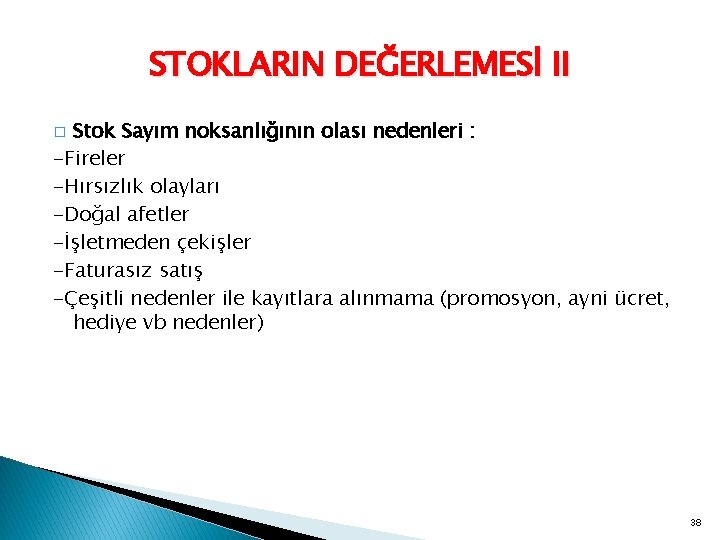 STOKLARIN DEĞERLEMESİ II

□ Stok Sayım noksanlığının olası nedenleri :
-Fireler
-Hırsızlık olayları
-Doğal afetler
-İşletmeden çekişler
-Faturasız satış
-Çeşitli nedenler ile kayıtlara alınmama (promosyon, ayni ücret, hediye vb nedenler)

38